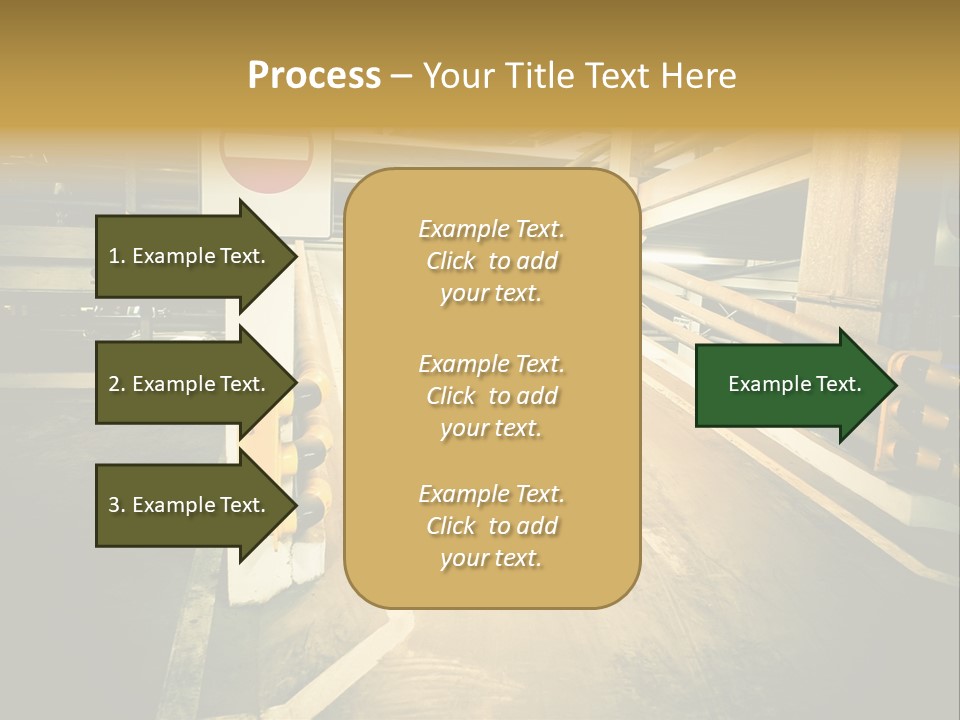 Process – Your Title Text Here

1. Example Text.

2. Example Text.

3. Example Text.

Example Text. Click to add your text.

Example Text. Click to add your text.

Example Text. Click to add your text.

Example Text.